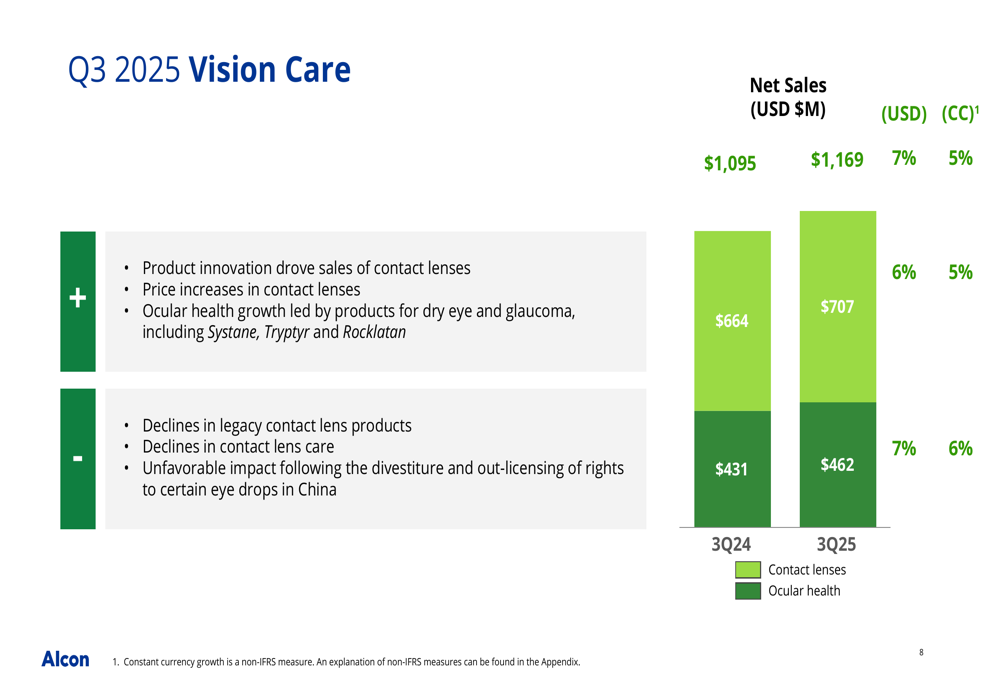 Q3 2025 Vision Care

+

• Product innovation drove sales of contact lenses
• Price increases in contact lenses
• Ocular health growth led by products for dry eye and glaucoma, including Systane, Tryptyr and Rocklatan

-

• Declines in legacy contact lens products
• Declines in contact lens care
• Unfavorable impact following the divestiture and out-licensing of rights to certain eye drops in China

Net Sales
(USD $M)

(USD) (CC)$^{1}$

$1,095 $1,169 7% 5%

$664 $707 6% 5%

$431 $462 7% 6%

3Q24 3Q25

Contact lenses
Ocular health

Alcon

1. Constant currency growth is a non-IFRS measure. An explanation of non-IFRS measures can be found in the Appendix.

8